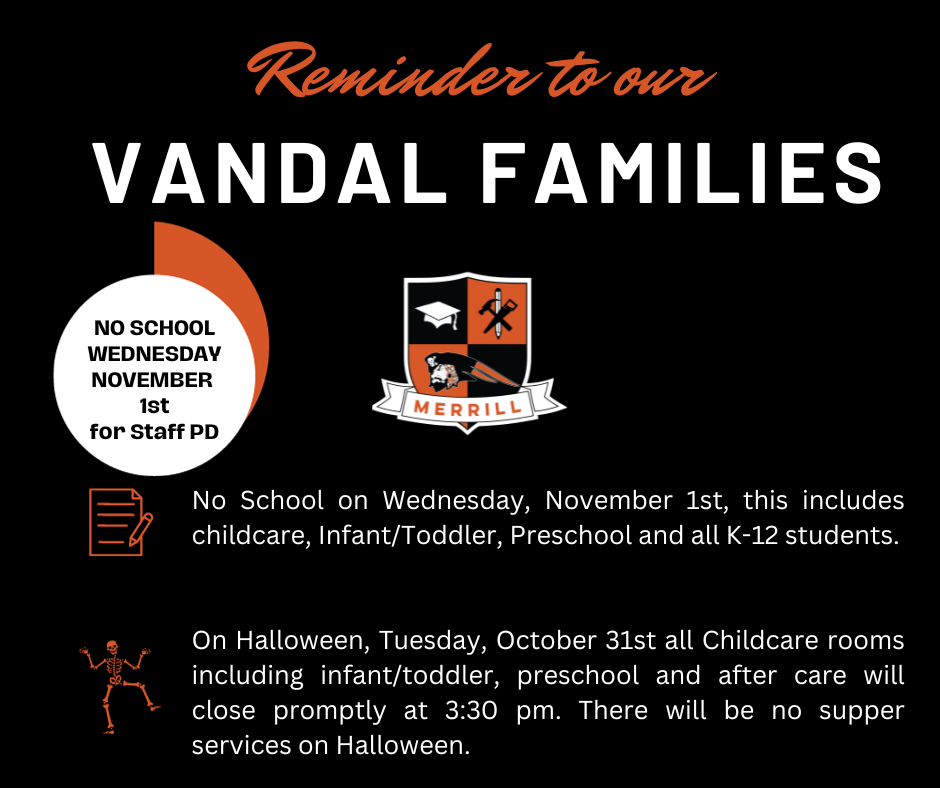 Reminder to our

VANDAL FAMILIES

NO SCHOOL WEDNESDAY NOVEMBER 1st for Staff PD

MERRILL

No School on Wednesday, November 1st, this includes childcare, Infant/Toddler, Preschool and all K-12 students.

On Halloween, Tuesday, October 31st all Childcare rooms including infant/toddler, preschool and after care will close promptly at 3:30 pm. There will be no supper services on Halloween.